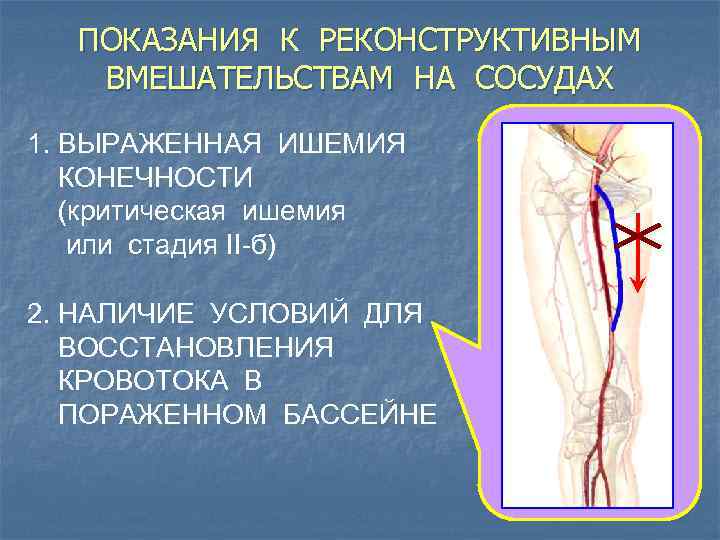 ПОКАЗАНИЯ К РЕКОНСТРУКТИВНЫМ ВМЕШАТЕЛЬСТВАМ НА СОСУДАХ

1. ВЫРАЖЕННАЯ ИШЕМИЯ КОНЕЧНОСТИ (критическая ишемия или стадия II-б)

2. НАЛИЧИЕ УСЛОВИЙ ДЛЯ ВОССТАНОВЛЕНИЯ КРОВОТОКА В ПОРАЖЕННОМ БАССЕЙНЕ